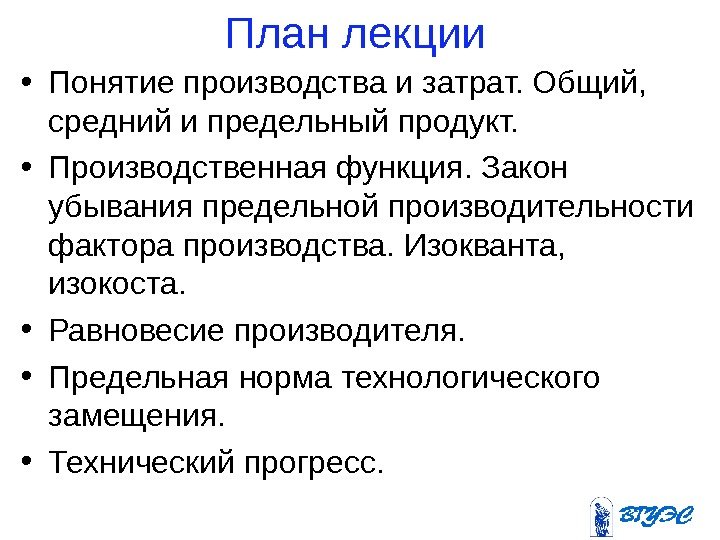 План лекции

• Понятие производства и затрат. Общий, средний и предельный продукт.

• Производственная функция. Закон убывания предельной производительности фактора производства. Изокванта, изокоста.

• Равновесие производителя.

• Предельная норма технологического замещения.

• Технический прогресс.

ВГУЭС